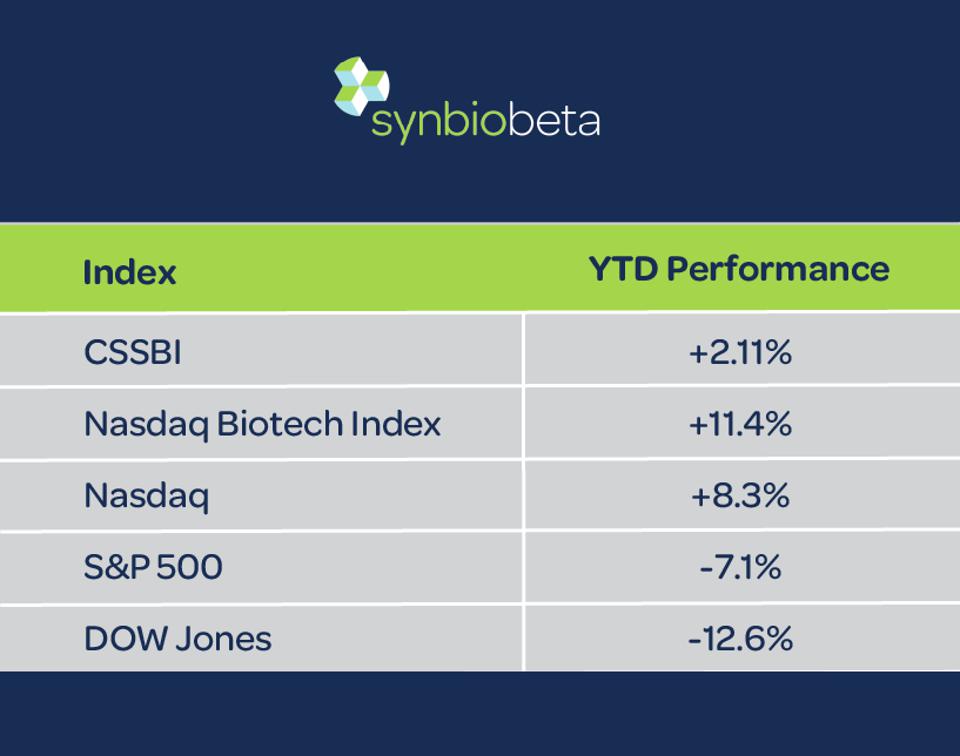 synbiobeta

| Index | YTD Performance |
|---|---|
| CSSBI | +2.11% |
| Nasdaq Biotech Index | +11.4% |
| Nasdaq | +8.3% |
| S&P 500 | -7.1% |
| DOW Jones | -12.6% |